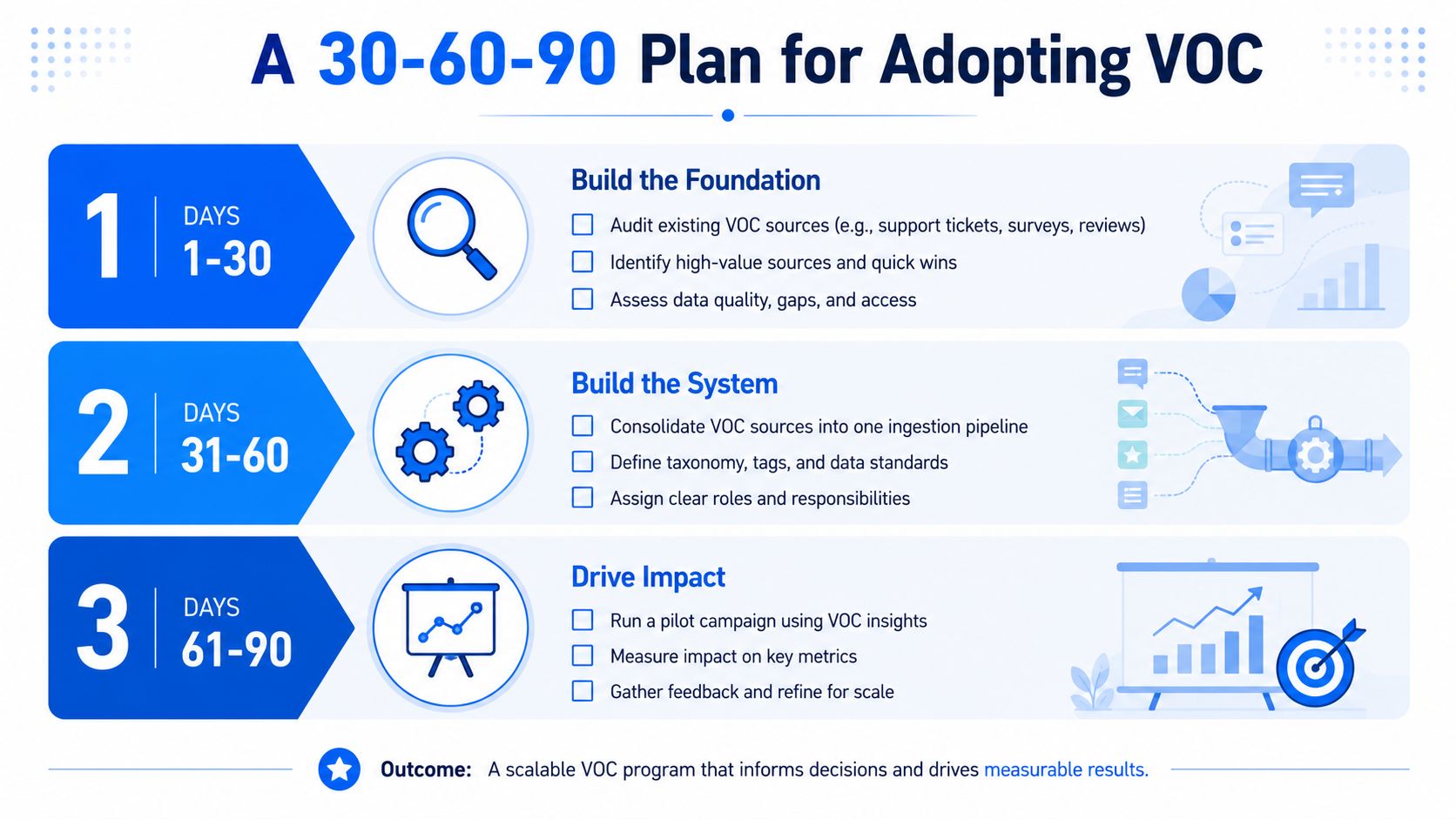 A 30-60-90 Plan for Adopting VOC

1
DAYS
1-30

Build the Foundation

Audit existing VOC sources (e.g., support tickets, surveys, reviews)

Identify high-value sources and quick wins

Assess data quality, gaps, and access

2
DAYS
31-60

Build the System

Consolidate VOC sources into one ingestion pipeline

Define taxonomy, tags, and data standards

Assign clear roles and responsibilities

3
DAYS
61-90

Drive Impact

Run a pilot campaign using VOC insights

Measure impact on key metrics

Gather feedback and refine for scale

Outcome: A scalable VOC program that informs decisions and drives measurable results.